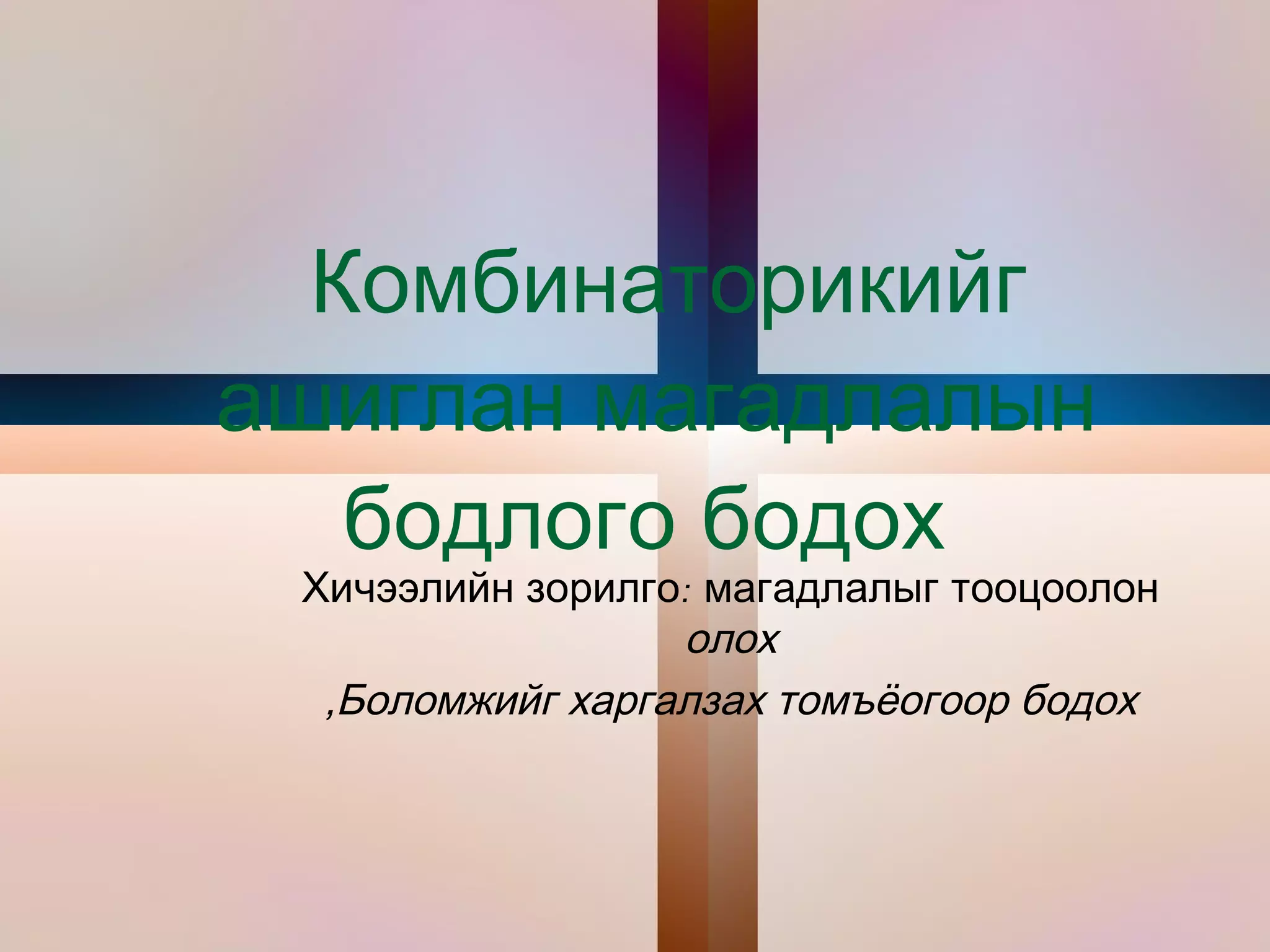 Комбинаторикийг ашиглан магадлалын бодлого бодох

Хичээлийн зорилго: магадлалыг тооцоолон олох

,Боломжийг харгалзах томъёогоор бодох